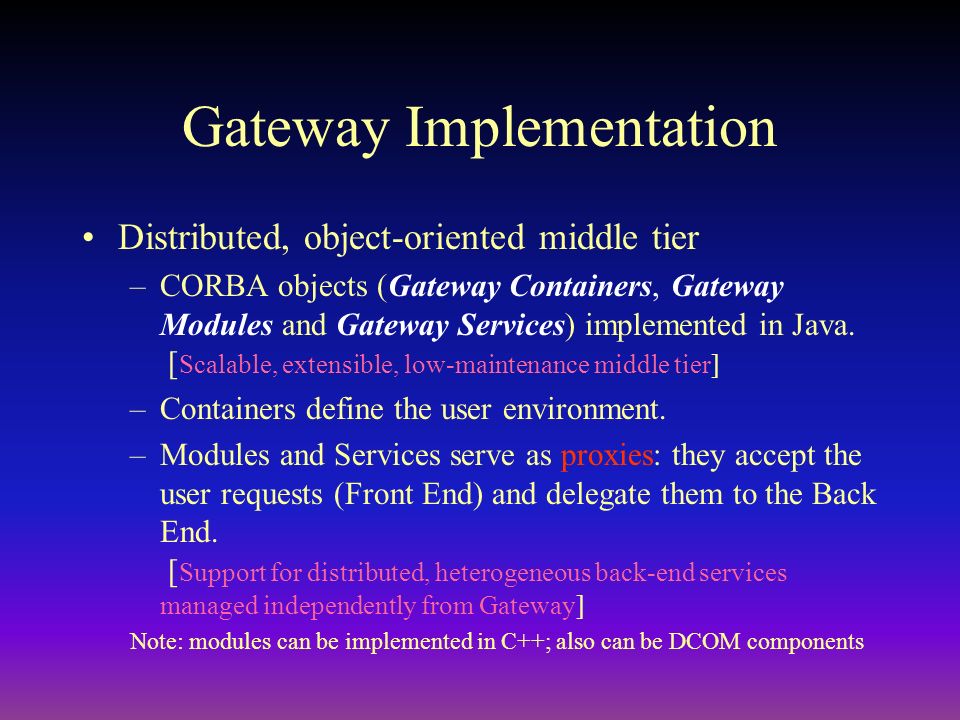 Gateway Implementation

• Distributed, object-oriented middle tier

– CORBA objects (Gateway Containers, Gateway Modules and Gateway Services) implemented in Java.
[Scalable, extensible, low-maintenance middle tier]

– Containers define the user environment.

– Modules and Services serve as proxies: they accept the user requests (Front End) and delegate them to the Back End.
[Support for distributed, heterogeneous back-end services managed independently from Gateway]

Note: modules can be implemented in C++; also can be DCOM components